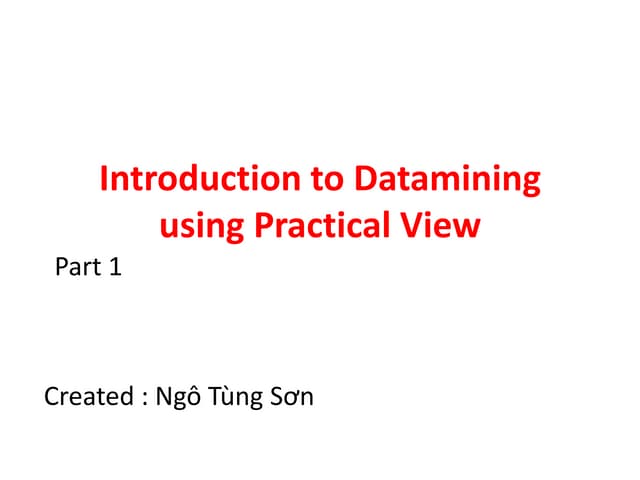 Introduction to Datamining using Practical View

Part 1

Created : Ngô Tùng Sơn